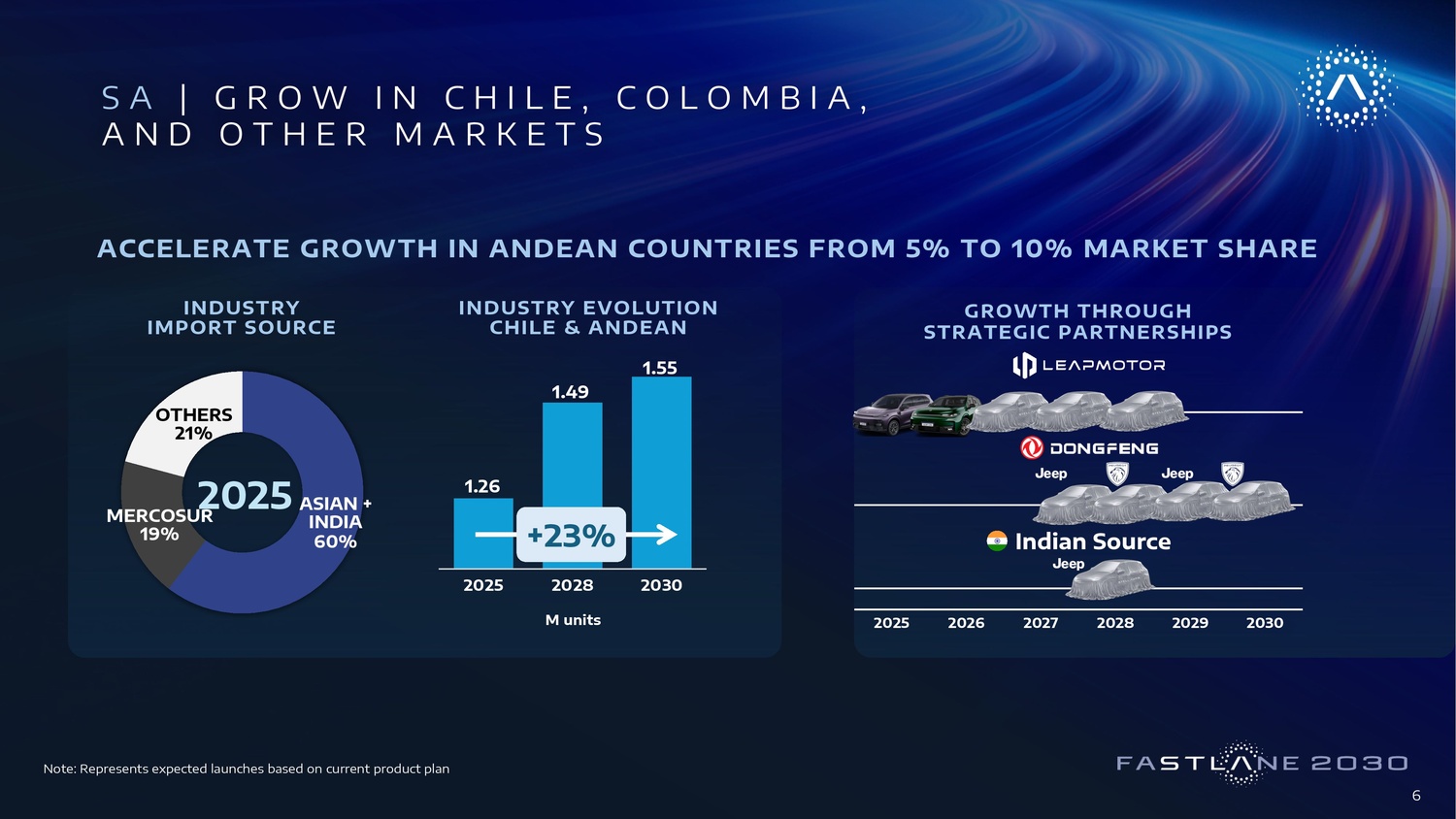 SA | GROW IN CHILE, COLOMBIA, AND OTHER MARKETS

ACCELERATE GROWTH IN ANDEAN COUNTRIES FROM 5% TO 10% MARKET SHARE

INDUSTRY IMPORT SOURCE

OTHERS 21%

2025

MERCOSUR 19%

ASIAN + INDIA 60%

INDUSTRY EVOLUTION CHILE & ANDEAN

1.26

1.49

1.55

+23%

2025
2028
2030

M units

GROWTH THROUGH STRATEGIC PARTNERSHIPS

LEAPMOTOR

DONGFENG

Jeep

Jeep

Indian Source

Jeep

2025
2026
2027
2028
2029
2030

Note: Represents expected launches based on current product plan

FASTLANE 2030

6